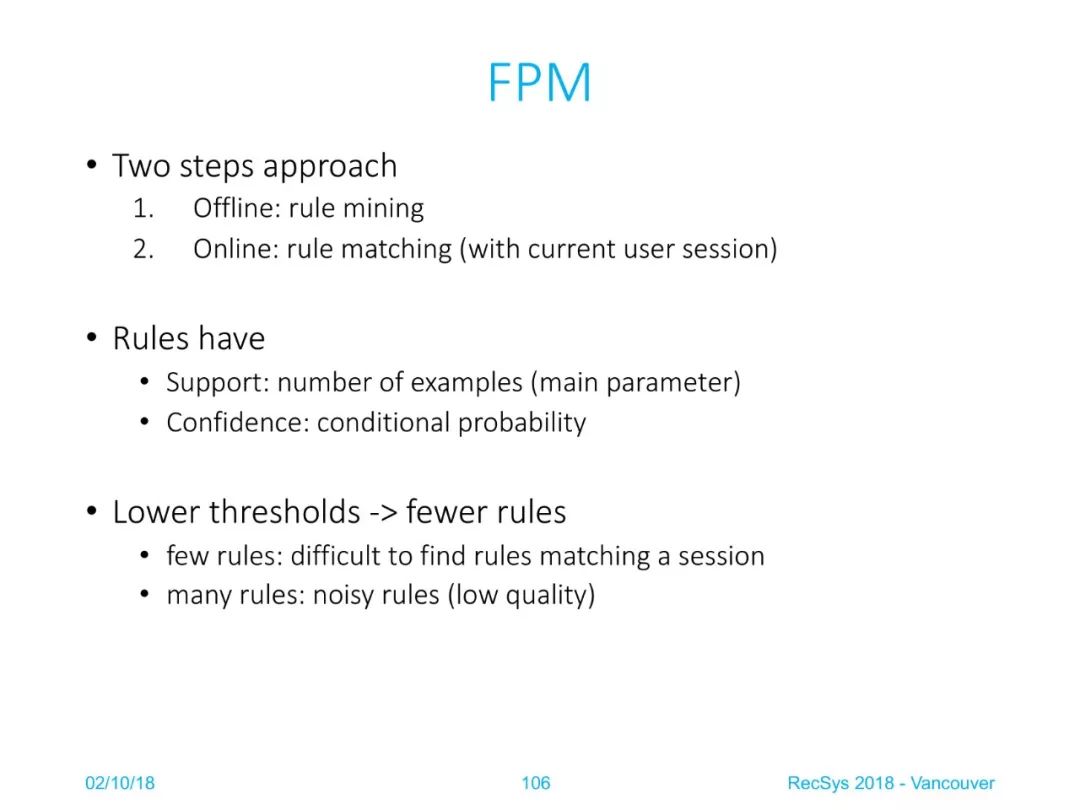 FPM

• Two steps approach
1. Offline: rule mining
2. Online: rule matching (with current user session)

• Rules have
• Support: number of examples (main parameter)
• Confidence: conditional probability

• Lower thresholds -> fewer rules
• few rules: difficult to find rules matching a session
• many rules: noisy rules (low quality)

02/10/18 106 RecSys 2018 - Vancouver